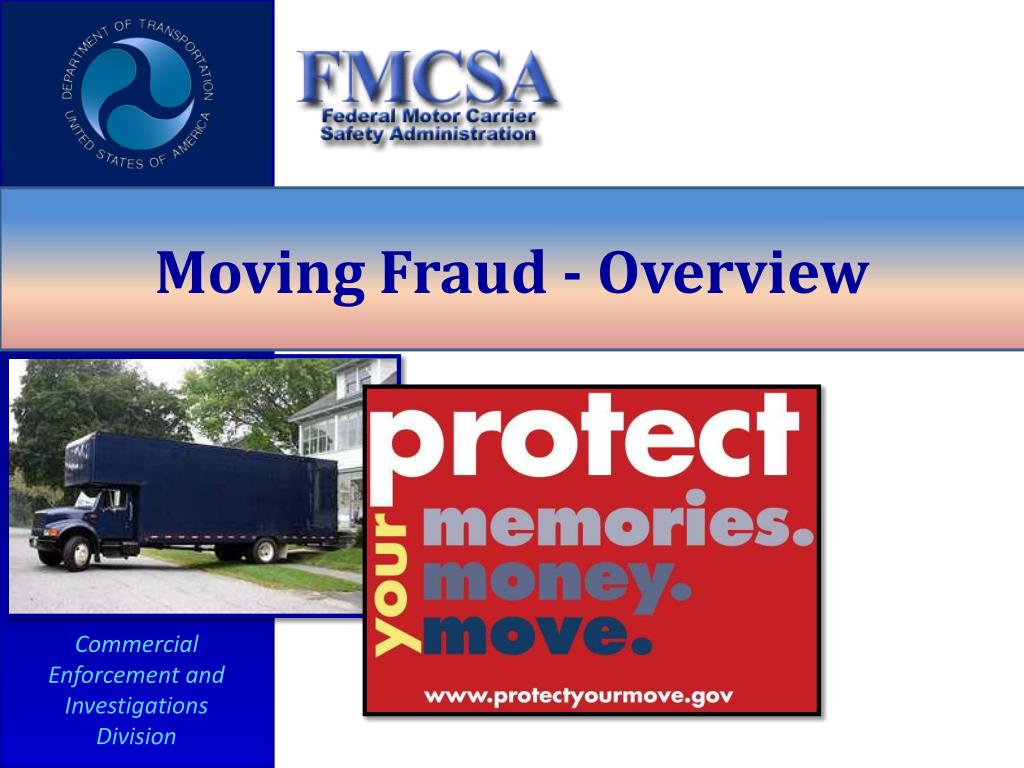 DEPARTMENT OF TRANSPORTATION
UNITED STATES OF AMERICA

FMCSA
Federal Motor Carrier Safety Administration

Moving Fraud - Overview

protect
your
memories.
money.
move.

www.protectyourmove.gov

Commercial Enforcement and Investigations Division